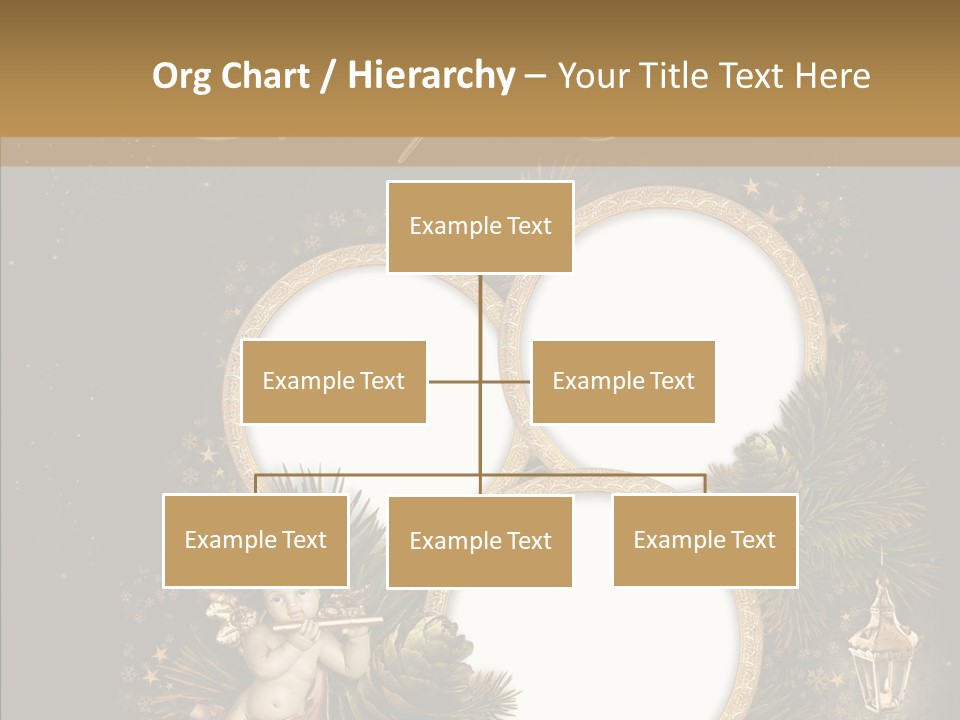 Org Chart / Hierarchy – Your Title Text Here

Example Text

Example Text

Example Text

Example Text

Example Text

Example Text